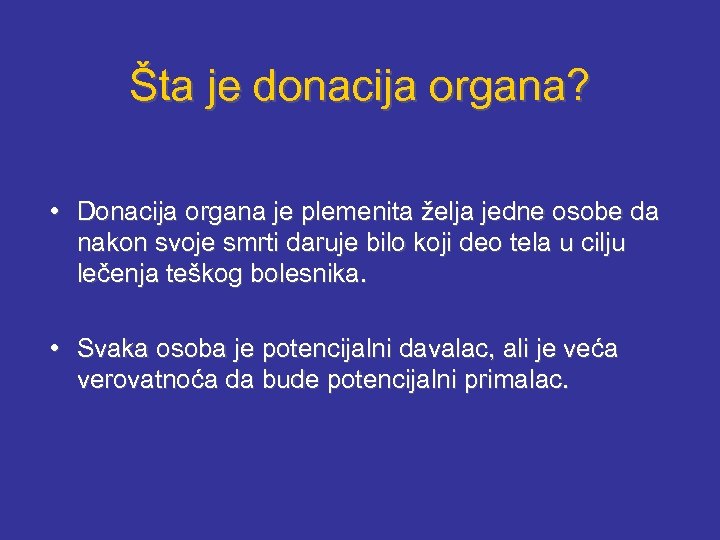 Šta je donacija organa?

• Donacija organa je plemenita želja jedne osobe da nakon svoje smrti daruje bilo koji deo tela u cilju lečenja teškog bolesnika.

• Svaka osoba je potencijalni davalac, ali je veća verovatnoća da bude potencijalni primalac.